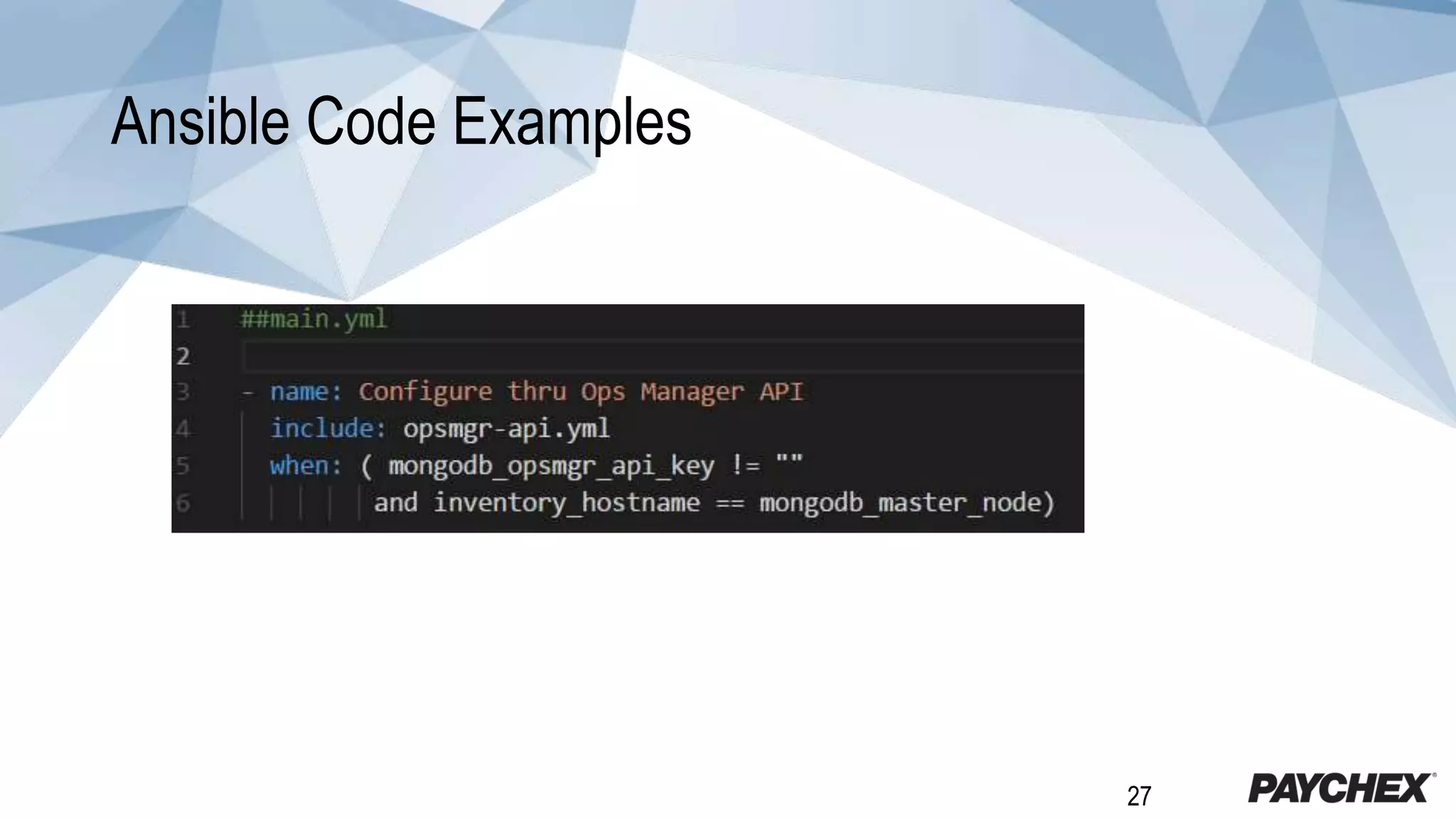 Ansible Code Examples

1 ##main.yml
2
3 - name: Configure thru Ops Manager API
4 include: opsmgr-api.yml
5 when: ( mongodb_opsmgr_api_key != ""
6 and inventory_hostname == mongodb_master_node)

27

PAYCHEX®